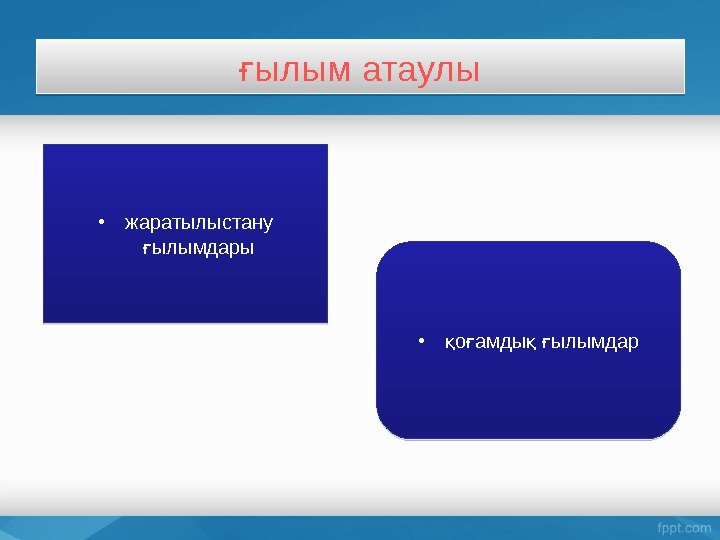 ғылым атаулы

• жаратылыстану ғылымдары

• қоғамдық ғылымдар

fppt.com